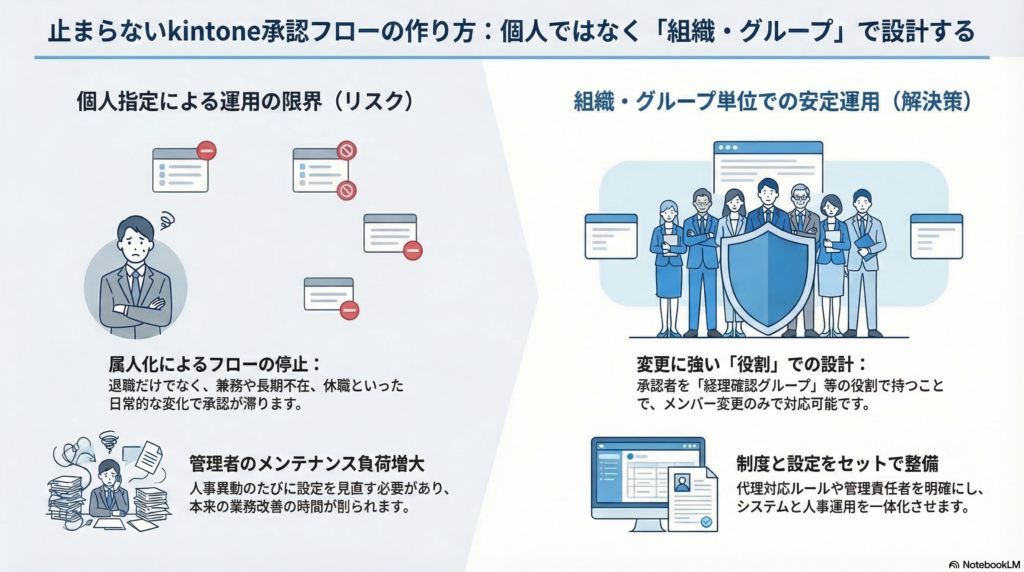 止まらないkintone承認フローの作り方：個人ではなく「組織・グループ」で設計する

個人指定による運用の限界（リスク）

属人化によるフローの停止：
退職だけでなく、兼務や長期不在、休職といった日常的な変化で承認が滞ります。

管理者のメンテナンス負荷増大
人事異動のたびに設定を見直す必要があり、本来の業務改善の時間が削られます。

組織・グループ単位での安定運用（解決策）

変更に強い「役割」での設計：
承認者を「経理確認グループ」等の役割で持つことで、メンバー変更のみで対応可能です。

制度と設定をセットで整備
代理対応ルールや管理責任者を明確にし、システムと人事運用を一体化させます。

NotebookLM